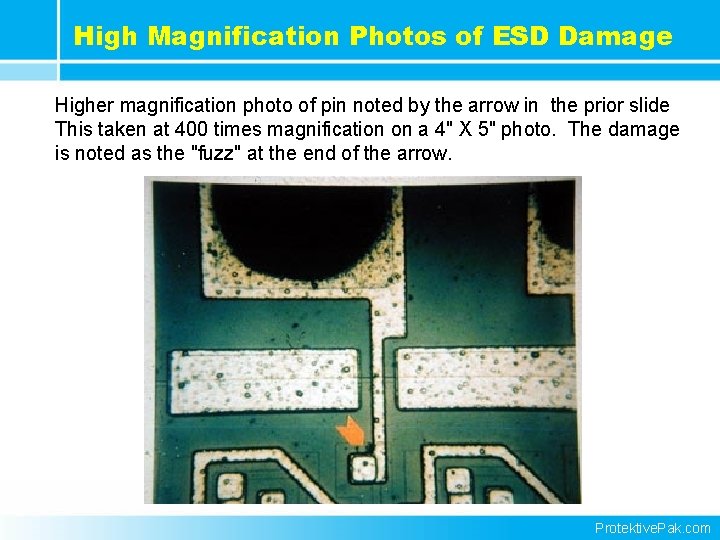 High Magnification Photos of ESD Damage

Higher magnification photo of pin noted by the arrow in the prior slide This taken at 400 times magnification on a 4" X 5" photo. The damage is noted as the "fuzz" at the end of the arrow.

ProtektivePak.com